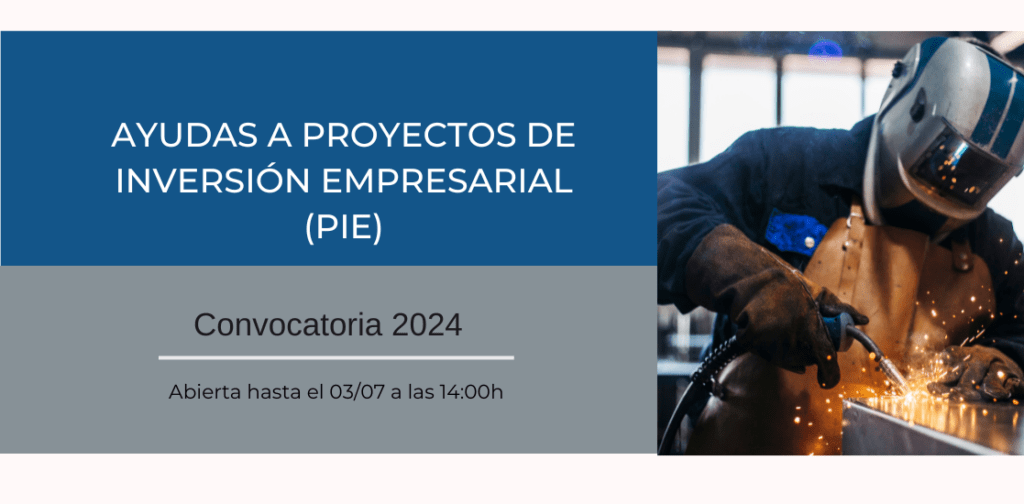 AYUDAS A PROYECTOS DE INVERSIÓN EMPRESARIAL (PIE)

Convocatoria 2024

Abierta hasta el 03/07 a las 14:00h